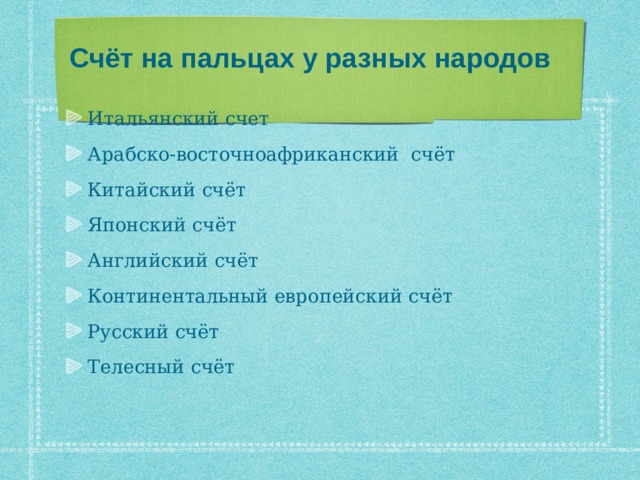 Счёт на пальцах у разных народов

Итальянский счет

Арабско-восточноафриканский счёт

Китайский счёт

Японский счёт

Английский счёт

Континентальный европейский счёт

Русский счёт

Телесный счёт